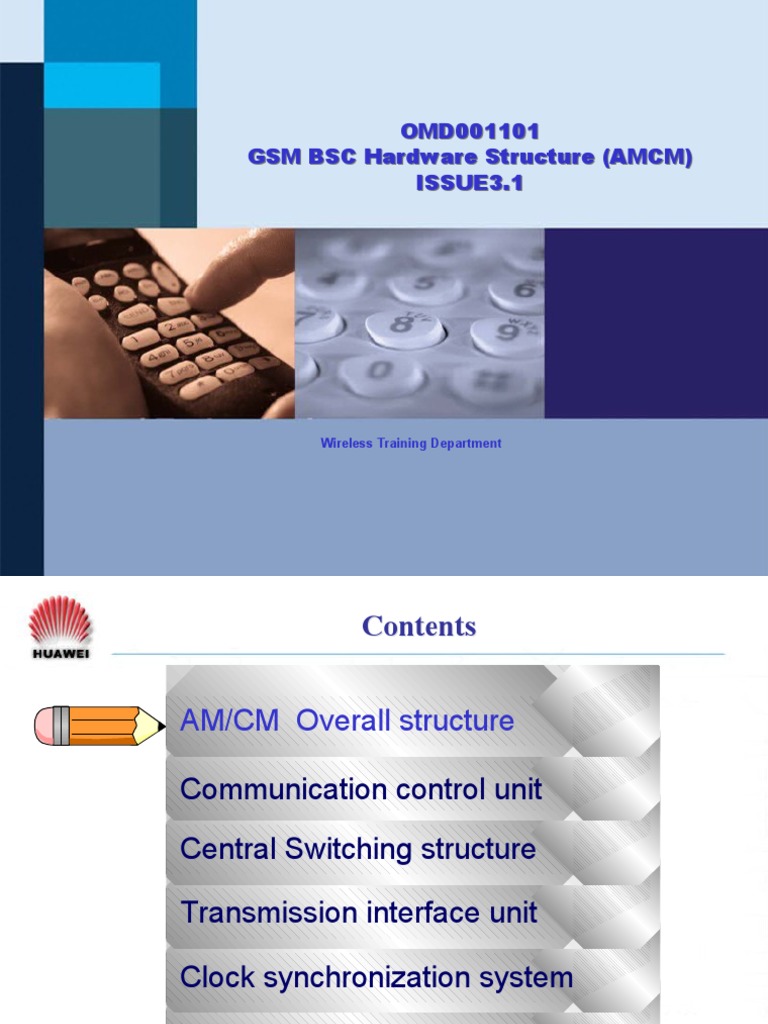 OMD001101
GSM BSC Hardware Structure (AMCM)
ISSUE3.1

Wireless Training Department

HUAWEI

Contents

AM/CM Overall structure

Communication control unit

Central Switching structure

Transmission interface unit

Clock synchronization system